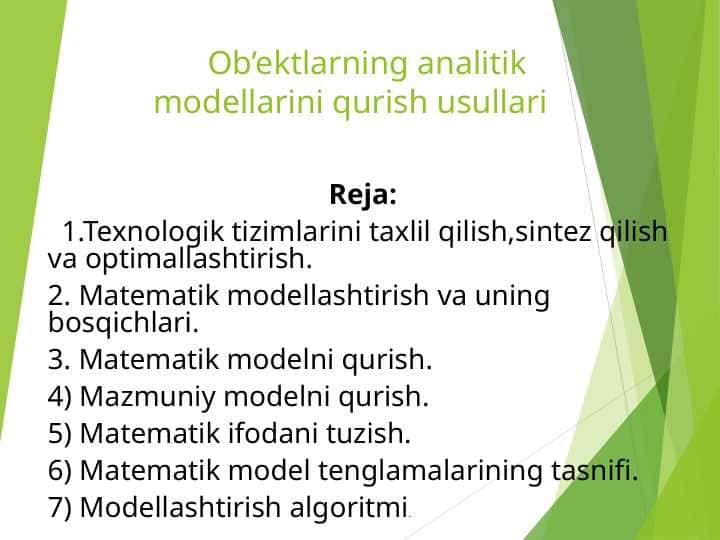 Ob’ektlarning analitik modellarini qurish usullari

Reja:

1.Texnologik tizimlarini taxlil qilish,sintez qilish va optimallashtirish.

2. Matematik modellashtirish va uning bosqichlari.

3. Matematik modelni qurish.

4) Mazmuniy modelni qurish.

5) Matematik ifodani tuzish.

6) Matematik model tenglamalarining tasnifi.

7) Modellashtirish algoritmi.